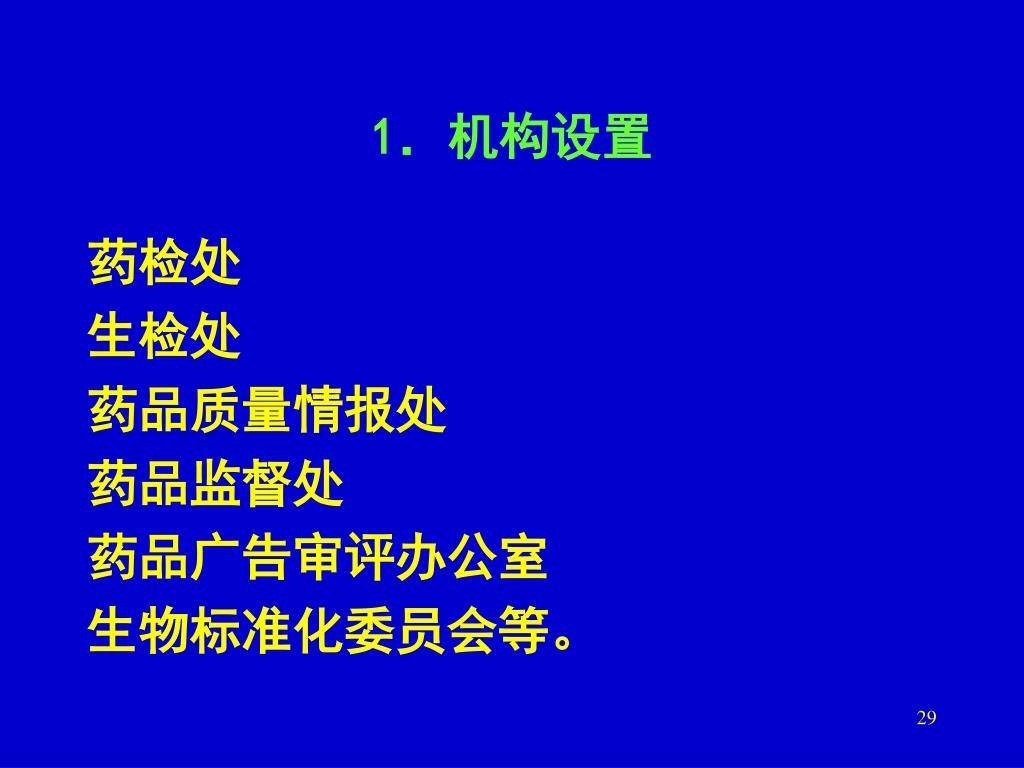 1. 机构设置

药检处
生检处
药品质量情报处
药品监督处
药品广告审评办公室
生物标准化委员会等。

29